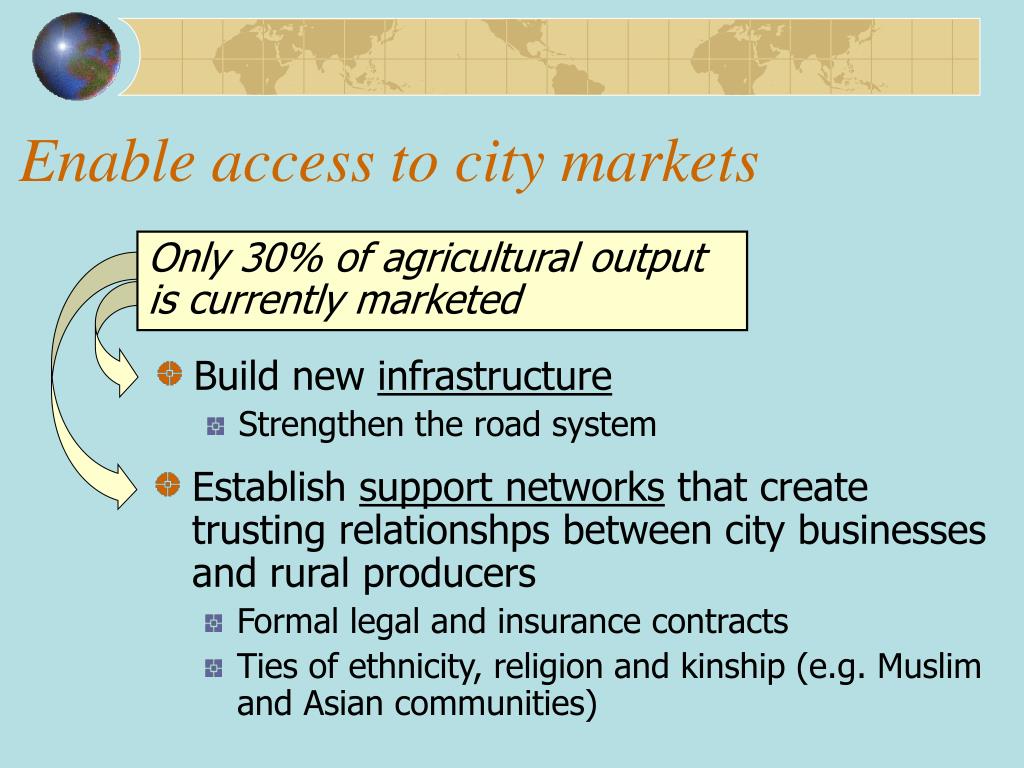 Enable access to city markets

Only 30% of agricultural output is currently marketed

Build new infrastructure

Strengthen the road system

Establish support networks that create trusting relationshps between city businesses and rural producers

Formal legal and insurance contracts

Ties of ethnicity, religion and kinship (e.g. Muslim and Asian communities)